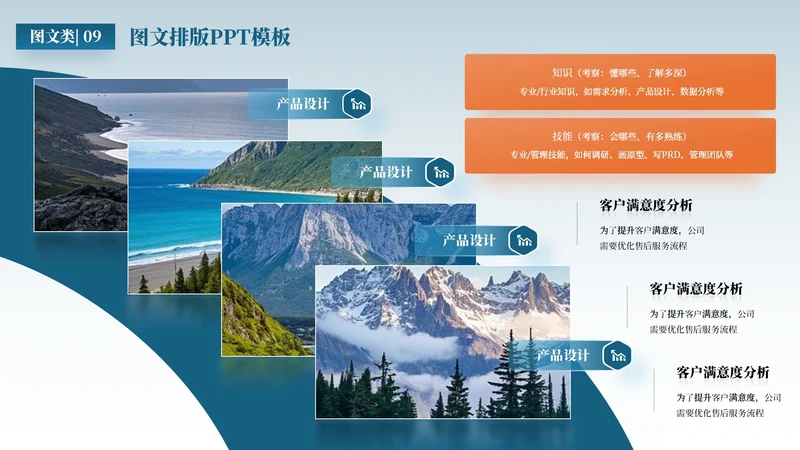 图文类| 09

图文排版PPT模板

产品设计

产品设计

产品设计

产品设计

知识（考察：懂哪些、了解多深）

专业/行业知识，如需求分析、产品设计、数据分析等

技能（考察：会哪些、有多熟练）

专业/管理技能，如何调研、画原型、写PRD、管理团队等

客户满意度分析

为了提升客户满意度，公司需要优化售后服务流程

客户满意度分析

为了提升客户满意度，公司需要优化售后服务流程

客户满意度分析

为了提升客户满意度，公司需要优化售后服务流程